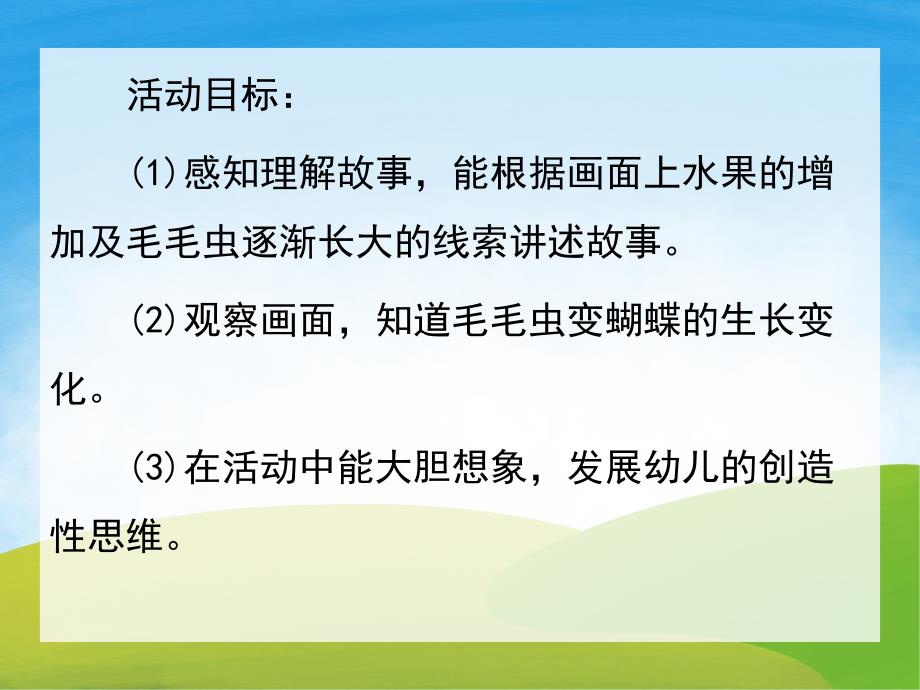 活动目标：

⑴感知理解故事，能根据画面上水果的增加及毛毛虫逐渐长大的线索讲述故事。

⑵观察画面，知道毛毛虫变蝴蝶的生长变化。

⑶在活动中能大胆想象，发展幼儿的创造性思维。